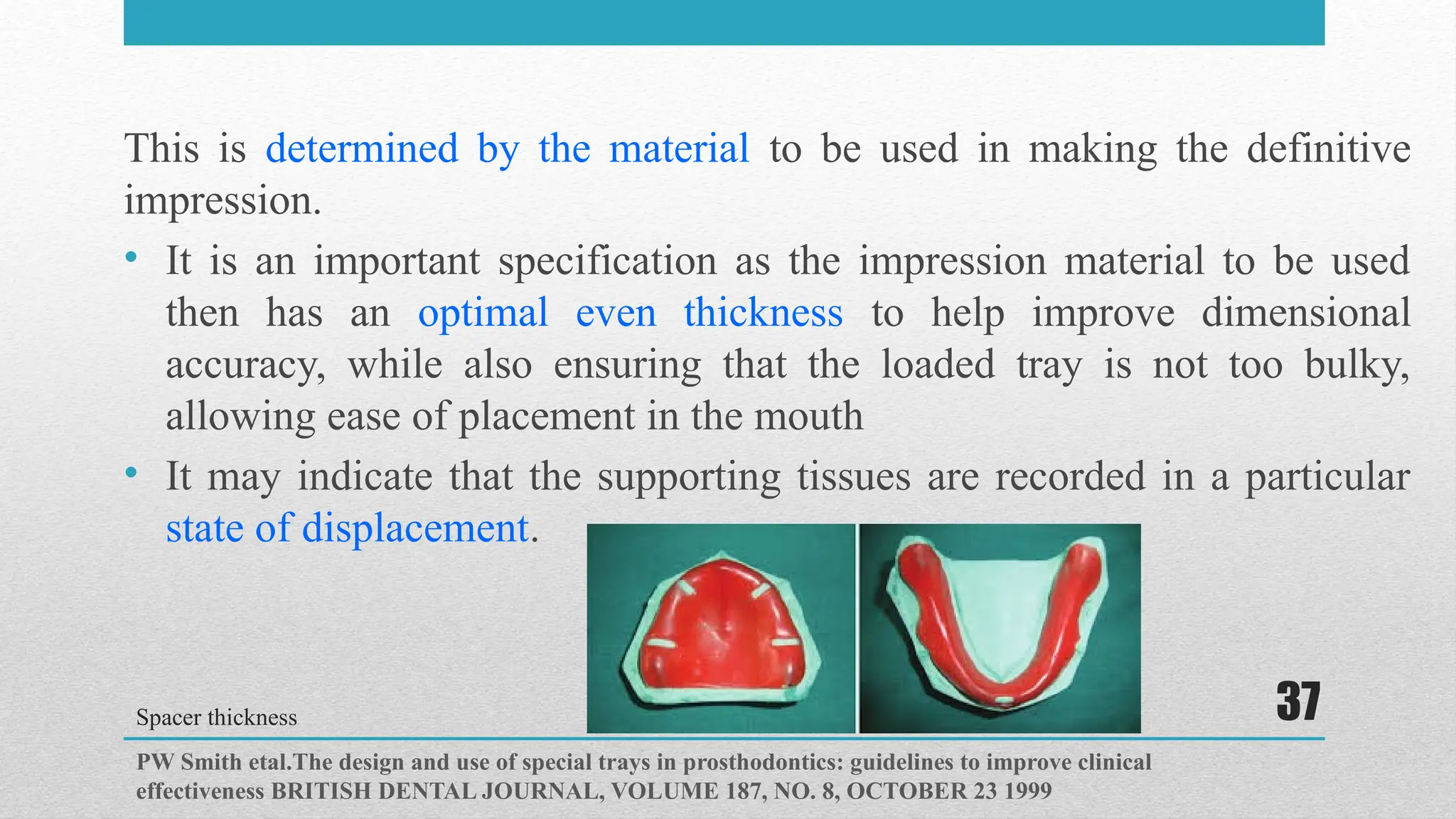 This is determined by the material to be used in making the definitive impression.

• It is an important specification as the impression material to be used then has an optimal even thickness to help improve dimensional accuracy, while also ensuring that the loaded tray is not too bulky, allowing ease of placement in the mouth

• It may indicate that the supporting tissues are recorded in a particular state of displacement.

Spacer thickness

37

PW Smith etal.The design and use of special trays in prosthodontics: guidelines to improve clinical effectiveness BRITISH DENTAL JOURNAL, VOLUME 187, NO. 8, OCTOBER 23 1999